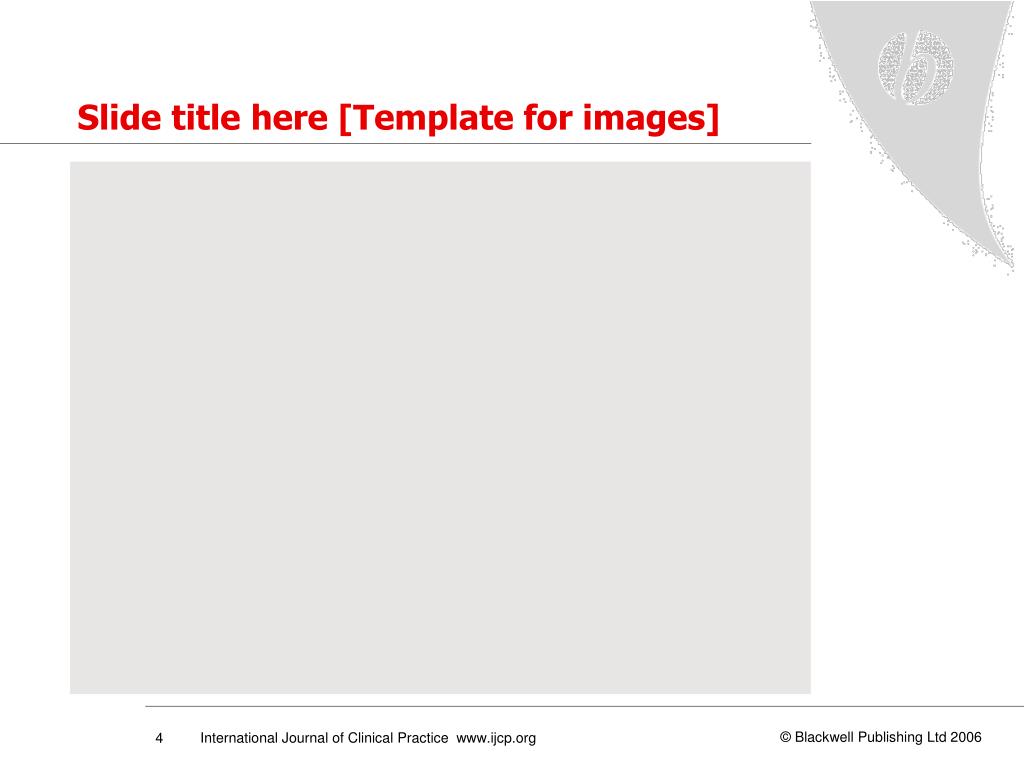 Slide title here [Template for images]

4 International Journal of Clinical Practice www.ijcp.org

© Blackwell Publishing Ltd 2006